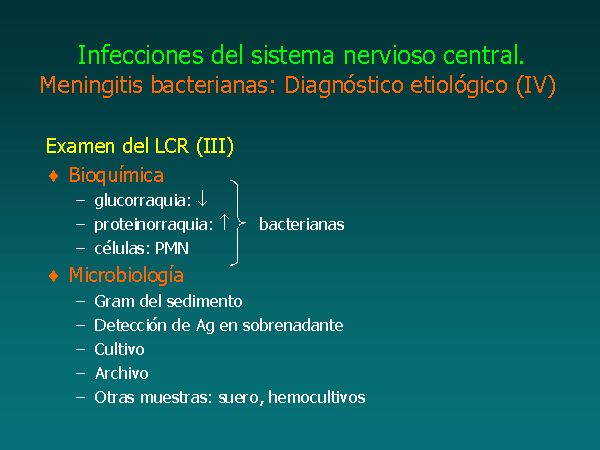 Infecciones del sistema nervioso central.
Meningitis bacterianas: Diagnóstico etiológico (IV)

Examen del LCR (III)

♦ Bioquímica
– glucorraquia: $\downarrow$
– proteinorraquia: $\uparrow$
– células: PMN

bacterianas

♦ Microbiología
– Gram del sedimento
– Detección de Ag en sobrenadante
– Cultivo
– Archivo
– Otras muestras: suero, hemocultivos